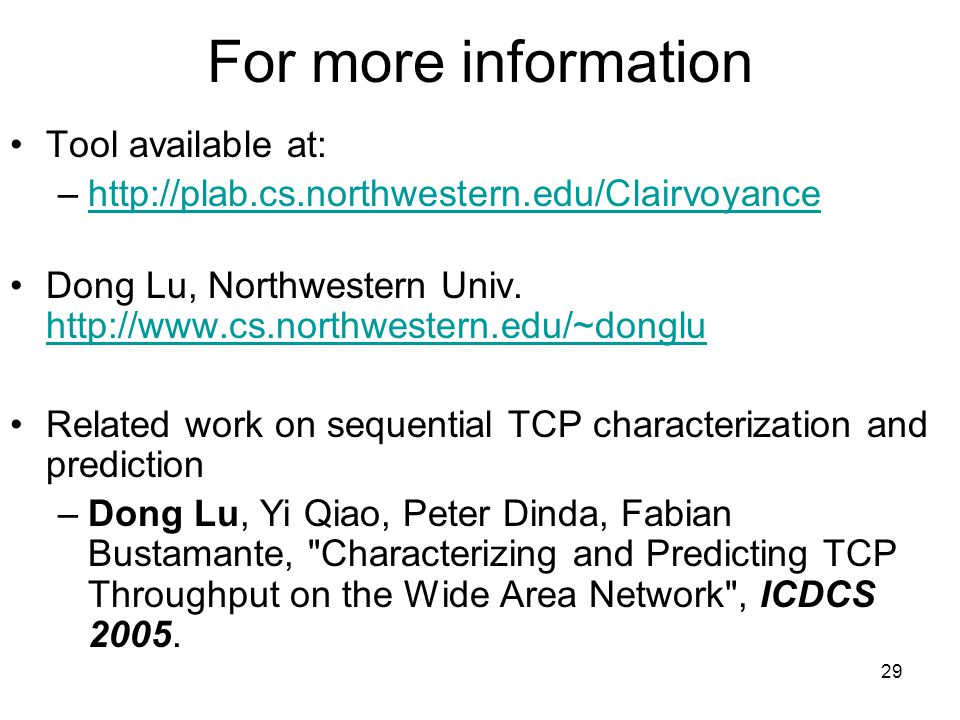 For more information

• Tool available at:
– http://plab.cs.northwestern.edu/Clairvoyance

• Dong Lu, Northwestern Univ. http://www.cs.northwestern.edu/~donglu

• Related work on sequential TCP characterization and prediction
– Dong Lu, Yi Qiao, Peter Dinda, Fabian Bustamante, "Characterizing and Predicting TCP Throughput on the Wide Area Network", ICDCS 2005.

29